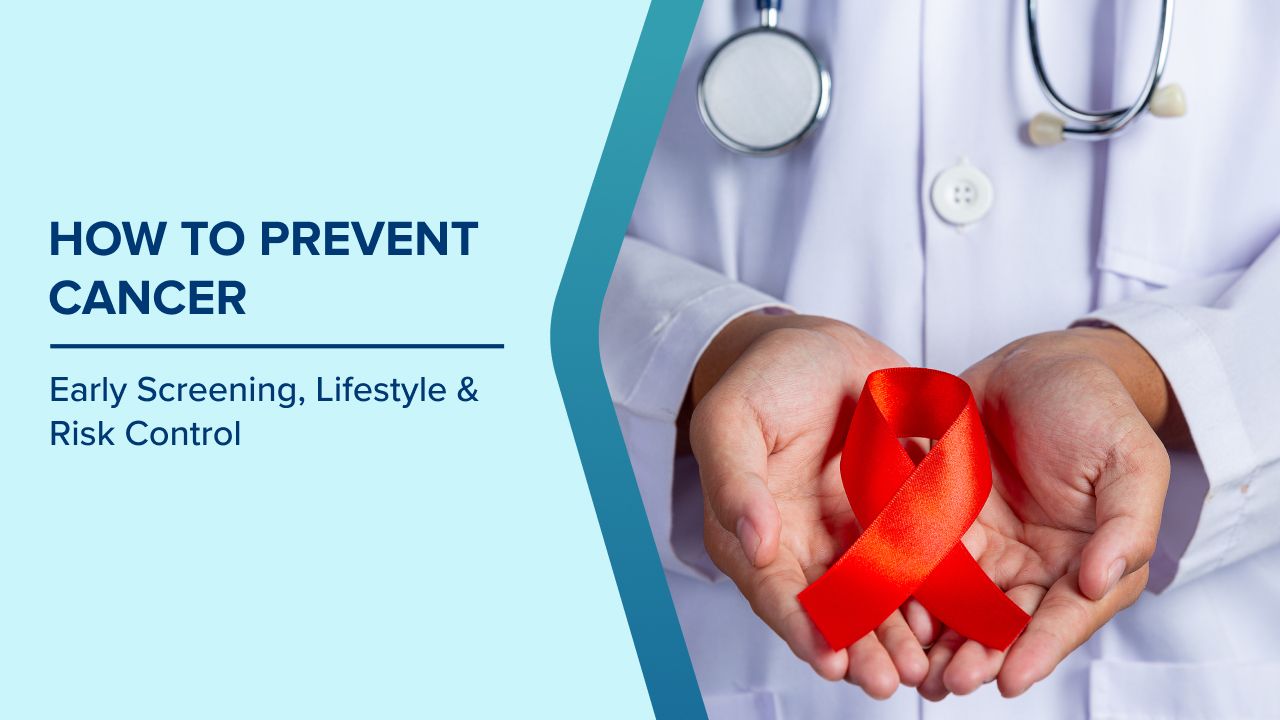 HOW TO PREVENT CANCER

Early Screening, Lifestyle & Risk Control